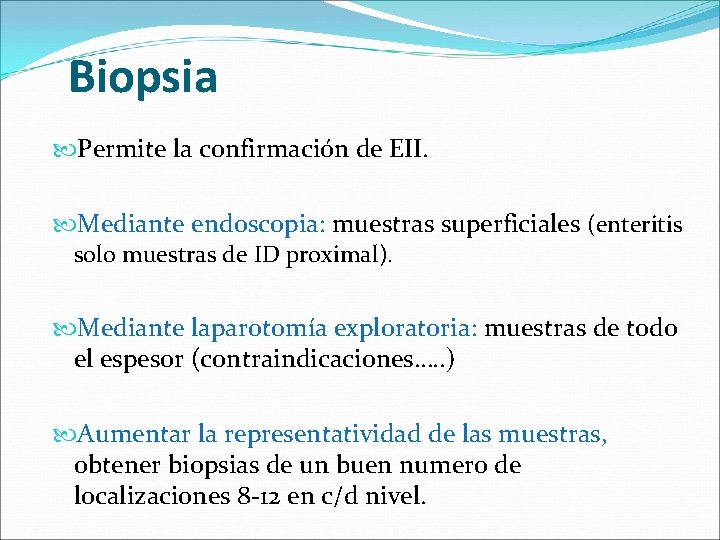 Biopsia

Permite la confirmación de EII.

Mediante endoscopia: muestras superficiales (enteritis solo muestras de ID proximal).

Mediante laparotomía exploratoria: muestras de todo el espesor (contraindicaciones…..)

Aumentar la representatividad de las muestras, obtener biopsias de un buen numero de localizaciones 8-12 en c/d nivel.